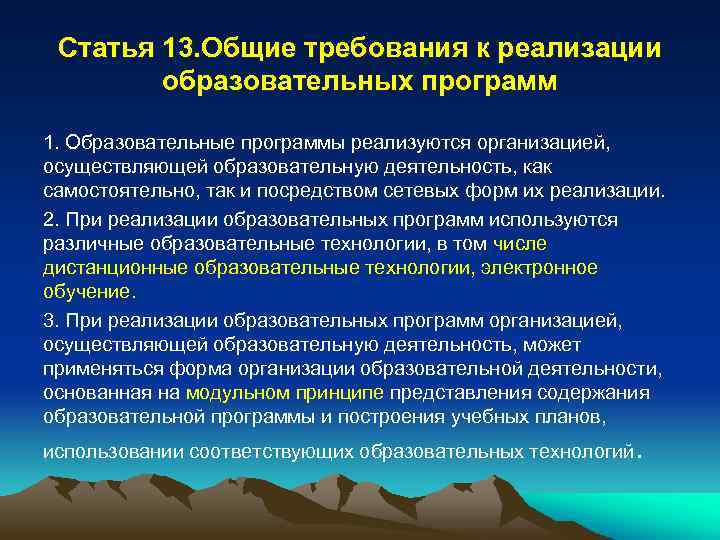 Статья 13.Общие требования к реализации образовательных программ

1. Образовательные программы реализуются организацией, осуществляющей образовательную деятельность, как самостоятельно, так и посредством сетевых форм их реализации.

2. При реализации образовательных программ используются различные образовательные технологии, в том числе дистанционные образовательные технологии, электронное обучение.

3. При реализации образовательных программ организацией, осуществляющей образовательную деятельность, может применяться форма организации образовательной деятельности, основанная на модульном принципе представления содержания образовательной программы и построения учебных планов,

использовании соответствующих образовательных технологий.